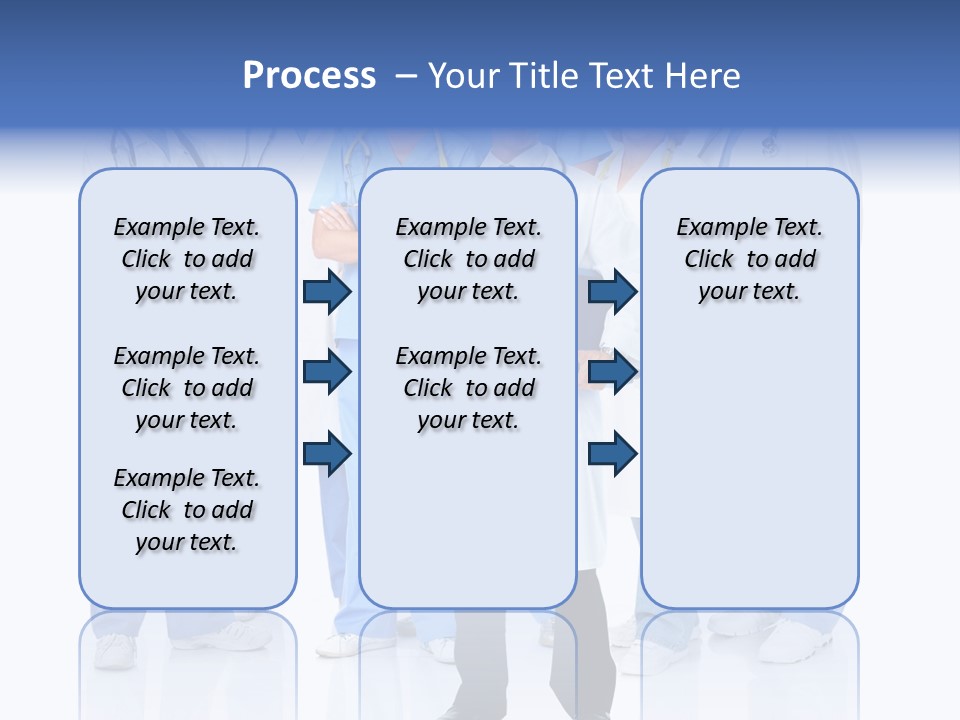 Process – Your Title Text Here

Example Text. Click to add your text.

Example Text. Click to add your text.

Example Text. Click to add your text.

Example Text. Click to add your text.

Example Text. Click to add your text.

Example Text. Click to add your text.